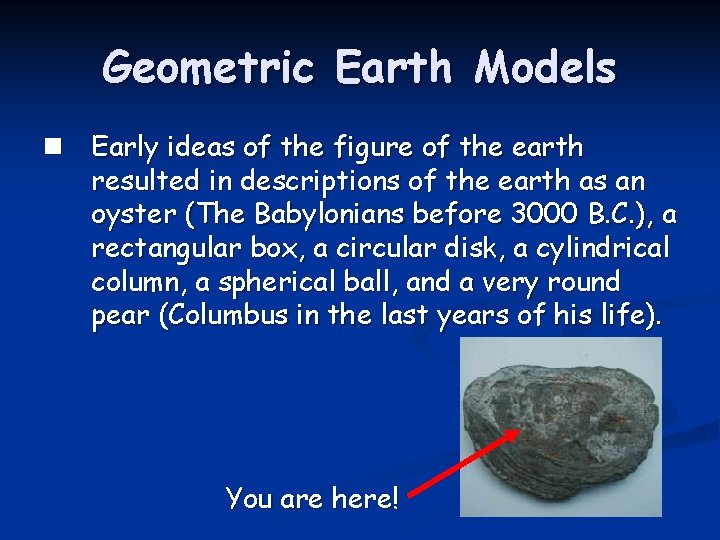 Geometric Earth Models

Early ideas of the figure of the earth resulted in descriptions of the earth as an oyster (The Babylonians before 3000 B.C.), a rectangular box, a circular disk, a cylindrical column, a spherical ball, and a very round pear (Columbus in the last years of his life).

You are here!